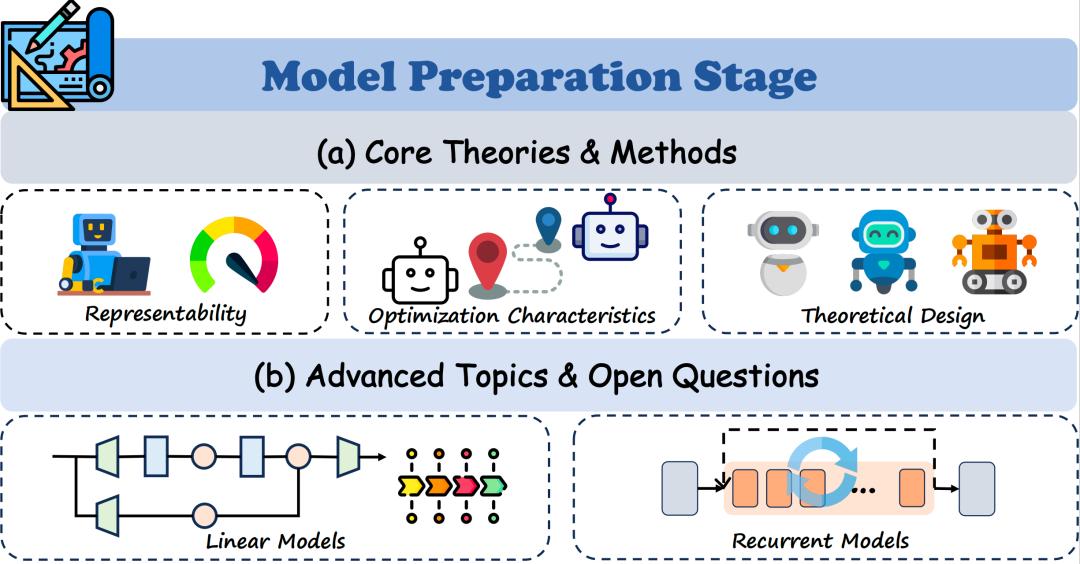 Model Preparation Stage

(a) Core Theories & Methods

Representability

Optimization Characteristics

Theoretical Design

(b) Advanced Topics & Open Questions

Linear Models

...

Recurrent Models